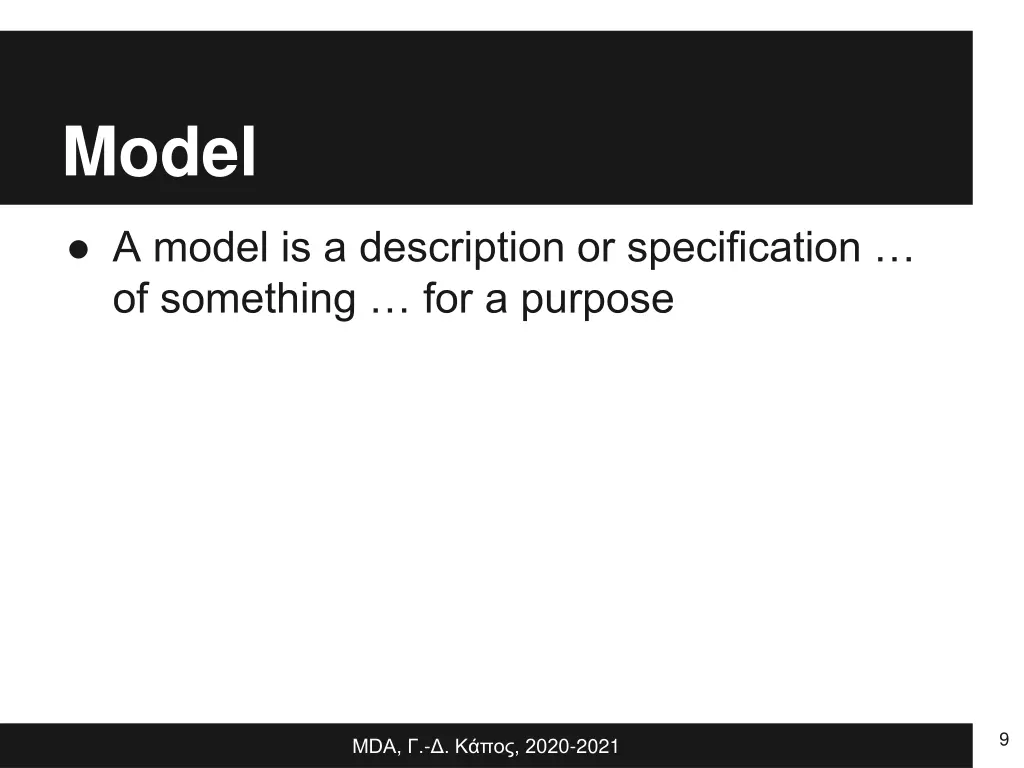 Model

● A model is a description or specification … of something … for a purpose

MDA, Γ.-Δ. Κάπος, 2020-2021

9